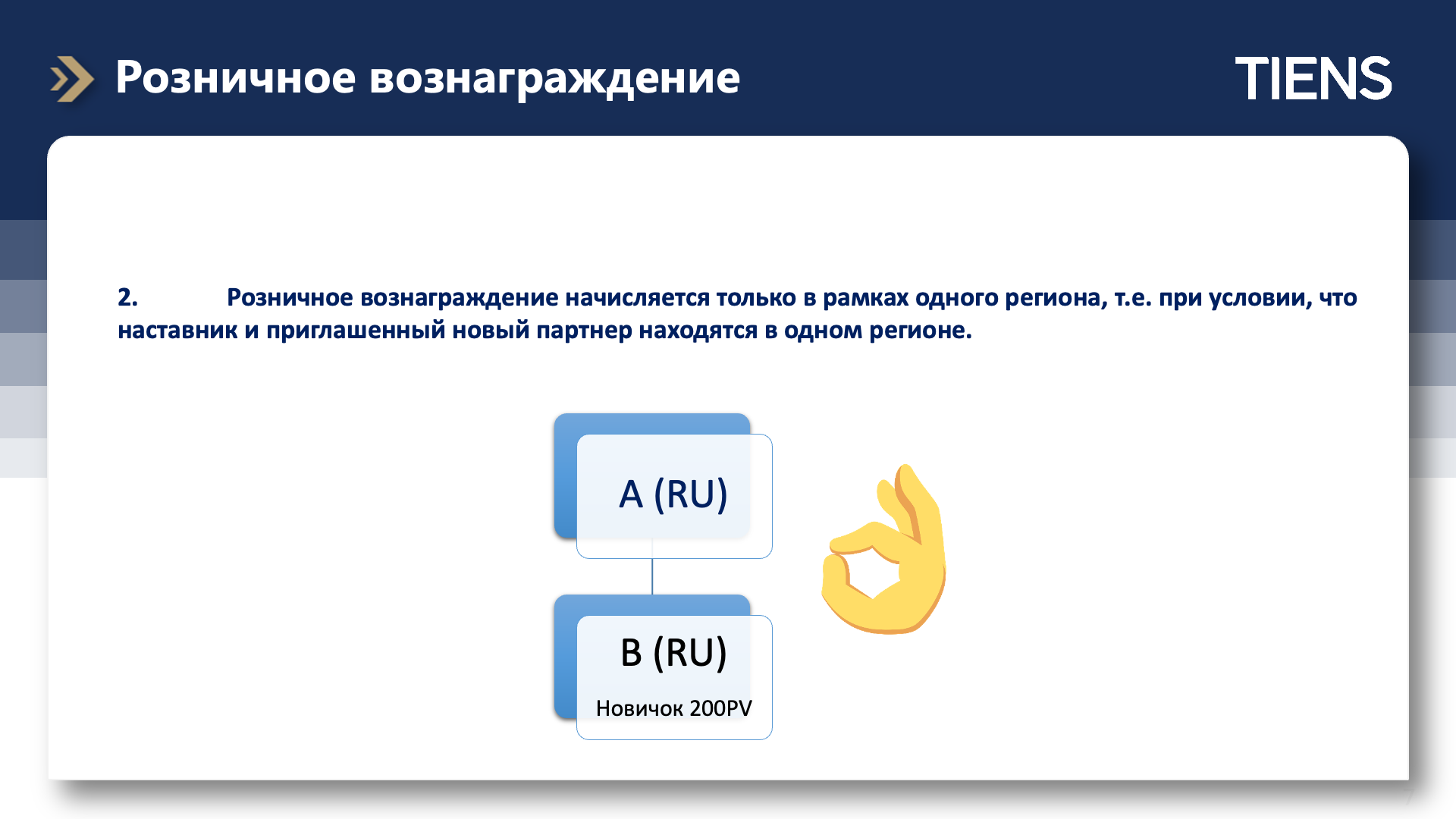 Розничное вознаграждение

TIENS

2. Розничное вознаграждение начисляется только в рамках одного региона, т.е. при условии, что наставник и приглашенный новый партнер находятся в одном регионе.

A (RU)

B (RU)

Новичок 200PV